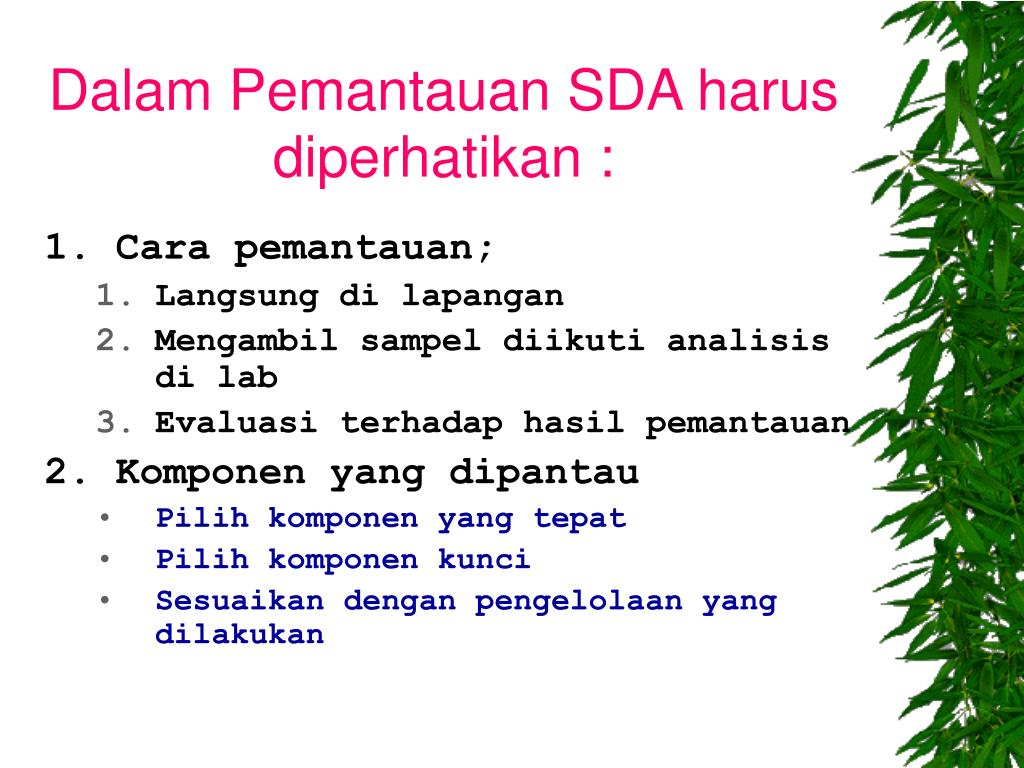 Dalam Pemantauan SDA harus diperhatikan :

1. Cara pemantauan;
1. Langsung di lapangan
2. Mengambil sampel diikuti analisis di lab
3. Evaluasi terhadap hasil pemantauan

2. Komponen yang dipantau
• Pilih komponen yang tepat
• Pilih komponen kunci
• Sesuaikan dengan pengelolaan yang dilakukan